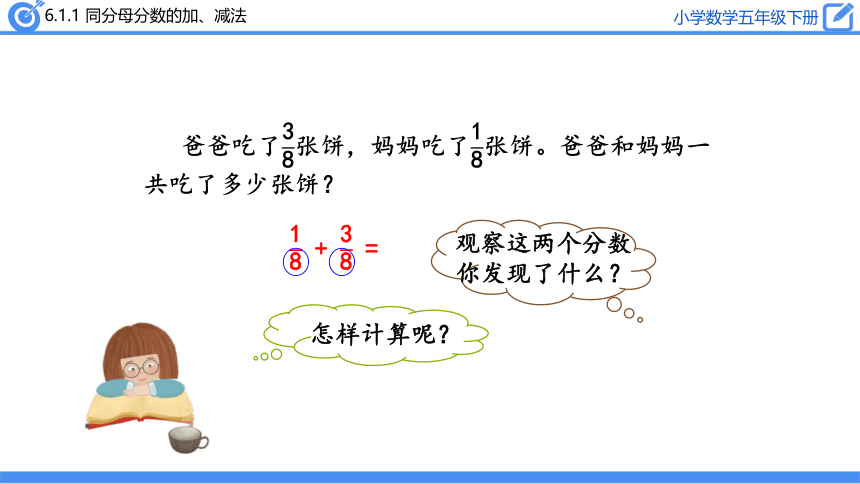 6.1.1 同分母分数的加、减法

小学数学五年级下册

爸爸吃了$\frac{3}{8}$张饼，妈妈吃了$\frac{1}{8}$张饼。爸爸和妈妈一共吃了多少张饼？

$\frac{1}{8}+\frac{3}{8}=$

观察这两个分数你发现了什么？

怎样计算呢？